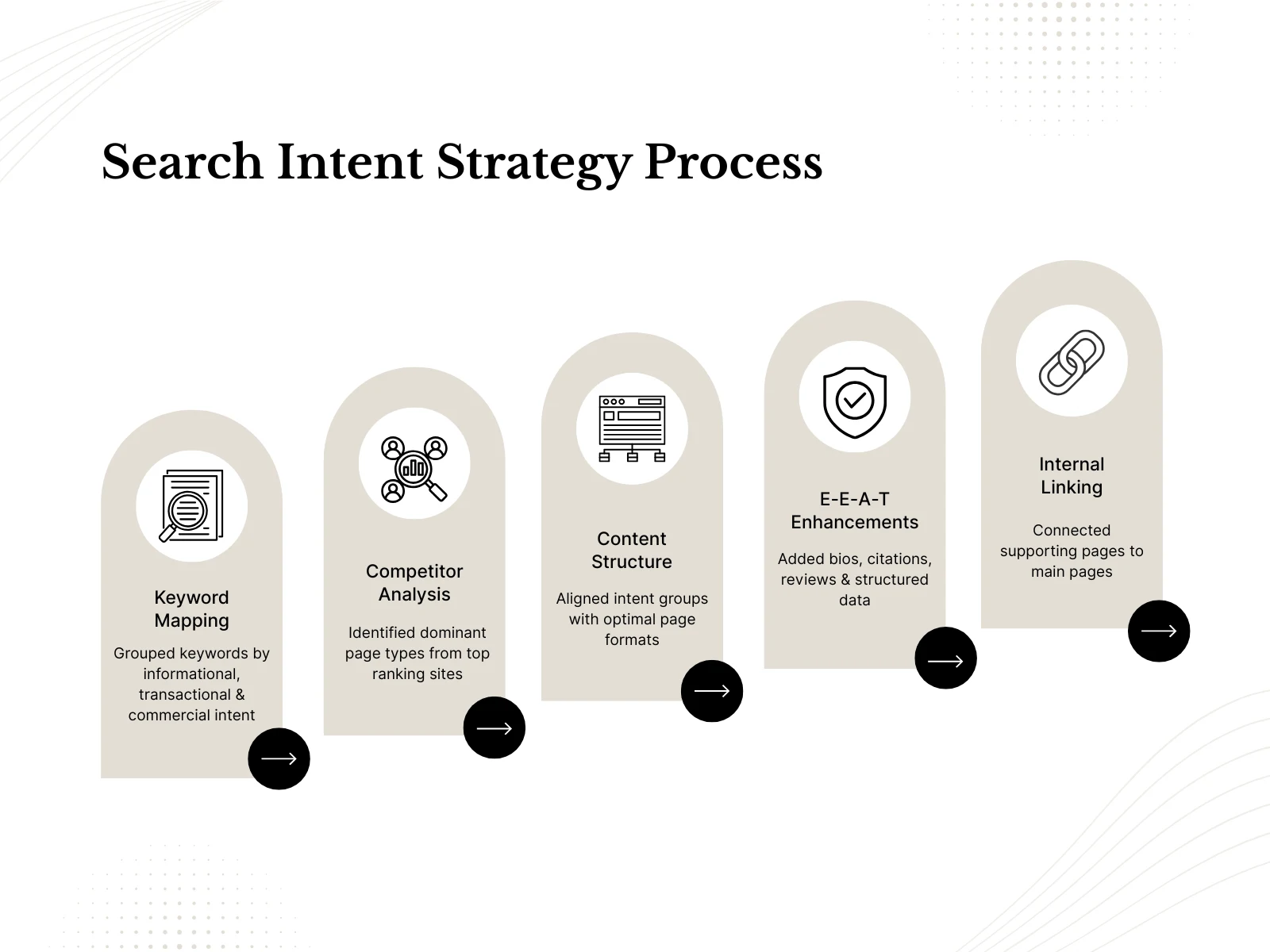 Search Intent Strategy Process

Keyword Mapping

Grouped keywords by informational, transactional & commercial intent

Competitor Analysis

Identified dominant page types from top ranking sites

Content Structure

Aligned intent groups with optimal page formats

E-E-A-T Enhancements

Added bios, citations, reviews & structured data

Internal Linking

Connected supporting pages to main pages